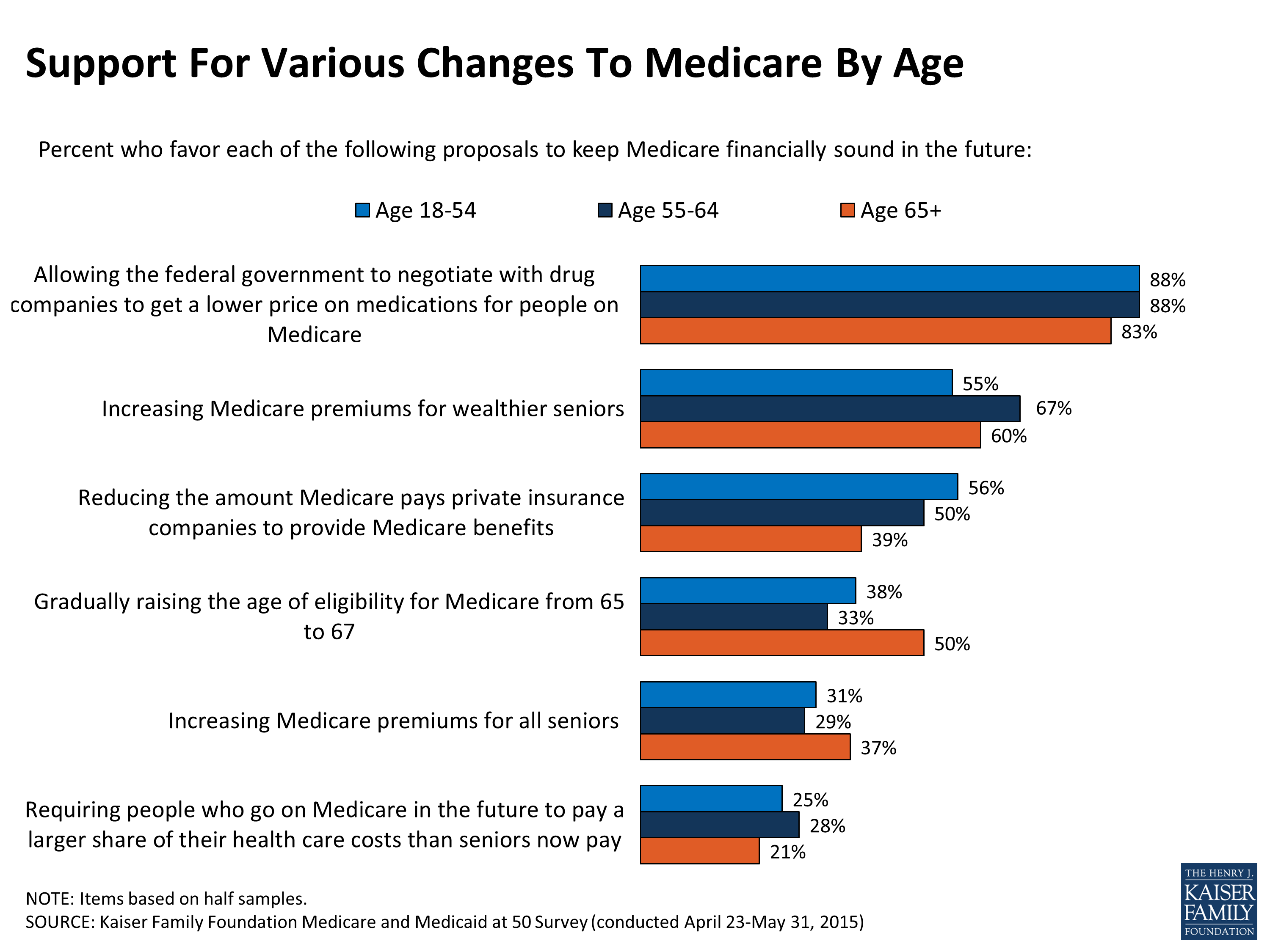 Support For Various Changes To Medicare By Age

Percent who favor each of the following proposals to keep Medicare financially sound in the future:

Age 18-54 Age 55-64 Age 65+

Allowing the federal government to negotiate with drug companies to get a lower price on medications for people on Medicare

88%
88%
83%

Increasing Medicare premiums for wealthier seniors

55%
67%
60%

Reducing the amount Medicare pays private insurance companies to provide Medicare benefits

56%
50%
39%

Gradually raising the age of eligibility for Medicare from 65 to 67

38%
33%
50%

Increasing Medicare premiums for all seniors

31%
29%
37%

Requiring people who go on Medicare in the future to pay a larger share of their health care costs than seniors now pay

25%
28%
21%

NOTE: Items based on half samples.
SOURCE: Kaiser Family Foundation Medicare and Medicaid at 50 Survey (conducted April 23-May 31, 2015)

THE HENRY J. KAISER FAMILY FOUNDATION